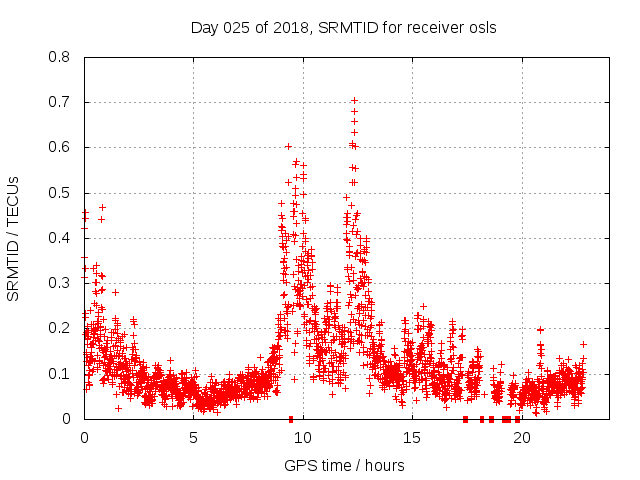 Day 025 of 2018, SRMTID for receiver osls

SRMTID / TECUs

0.8
0.7
0.6
0.5
0.4
0.3
0.2
0.1
0

0
5
10
15
20

GPS time / hours